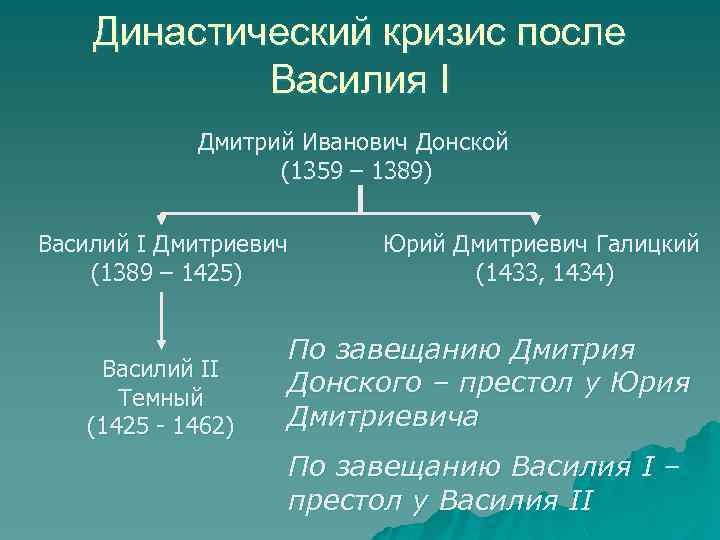 Династический кризис после Василия I

Дмитрий Иванович Донской
(1359 – 1389)

Василий I Дмитриевич
(1389 – 1425)

Юрий Дмитриевич Галицкий
(1433, 1434)

Василий II
Темный
(1425 - 1462)

По завещанию Дмитрия Донского – престол у Юрия Дмитриевича

По завещанию Василия I – престол у Василия II